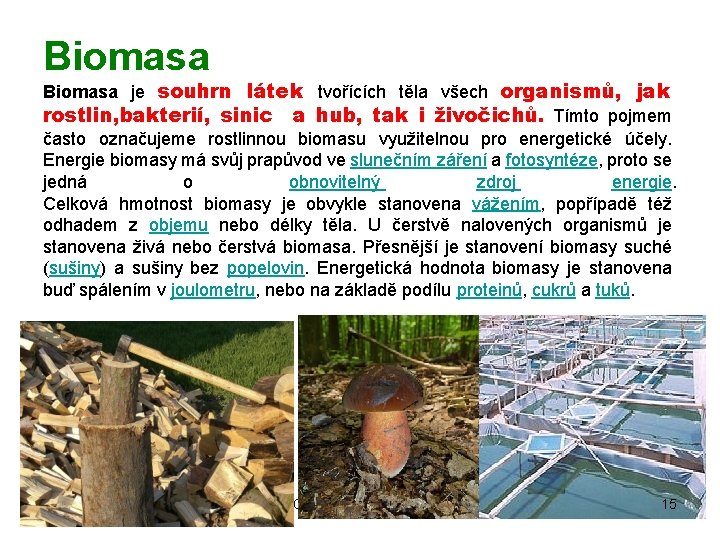 Biomasa

Biomasa je souhrn látek tvořících těla všech organismů, jak rostlin,bakterií, sinic a hub, tak i živočichů. Tímto pojmem často označujeme rostlinnou biomasu využitelnou pro energetické účely. Energie biomasy má svůj prapůvod ve slunečním záření a fotosyntéze, proto se jedná o obnovitelný zdroj energie. Celková hmotnost biomasy je obvykle stanovena vážením, popřípadě též odhadem z objemu nebo délky těla. U čerstvě nalovených organismů je stanovena živá nebo čerstvá biomasa. Přesnější je stanovení biomasy suché (sušiny) a sušiny bez popelovin. Energetická hodnota biomasy je stanovena buď spálením v joulometru, nebo na základě podílu proteinů, cukrů a tuků.

15